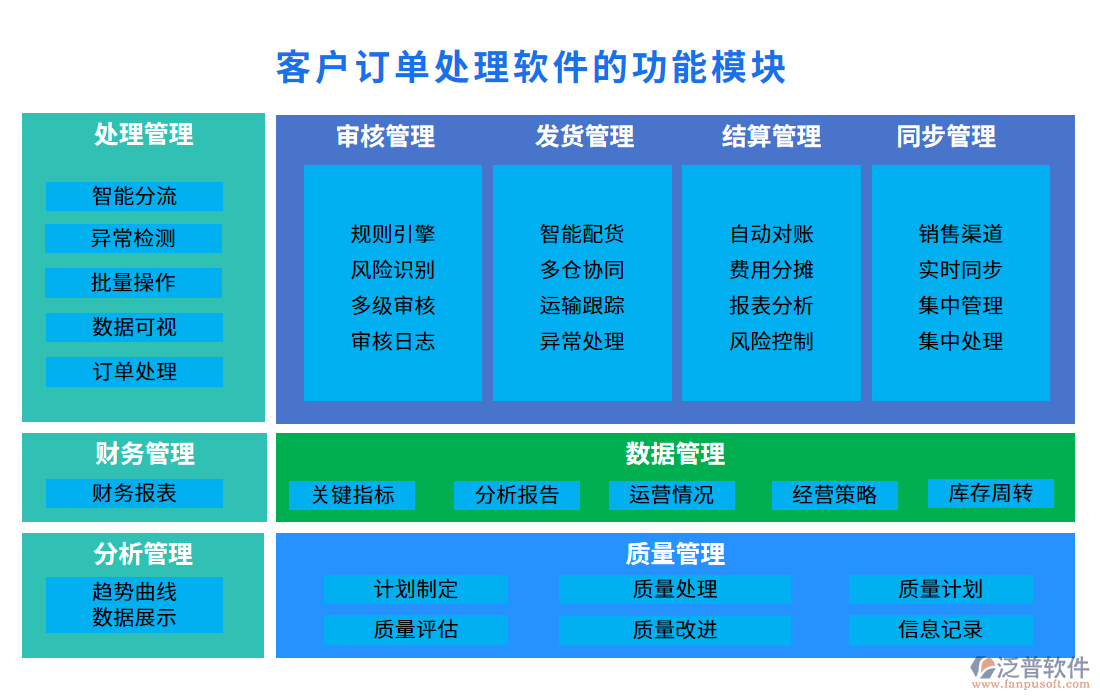 客户订单处理软件的功能模块

处理管理

智能分流
异常检测
批量操作
数据可视
订单处理

审核管理
规则引擎
风险识别
多级审核
审核日志

发货管理
智能配货
多仓协同
运输跟踪
异常处理

结算管理
自动对账
费用分摊
报表分析
风险控制

同步管理
销售渠道
实时同步
集中管理
集中处理

财务管理
财务报表

数据管理
关键指标
分析报告
运营情况
经营策略
库存周转

分析管理
趋势曲线
数据展示

质量管理
计划制定
质量处理
质量计划
质量评估
质量改进
信息记录

泛普软件
www.fanpusoft.com